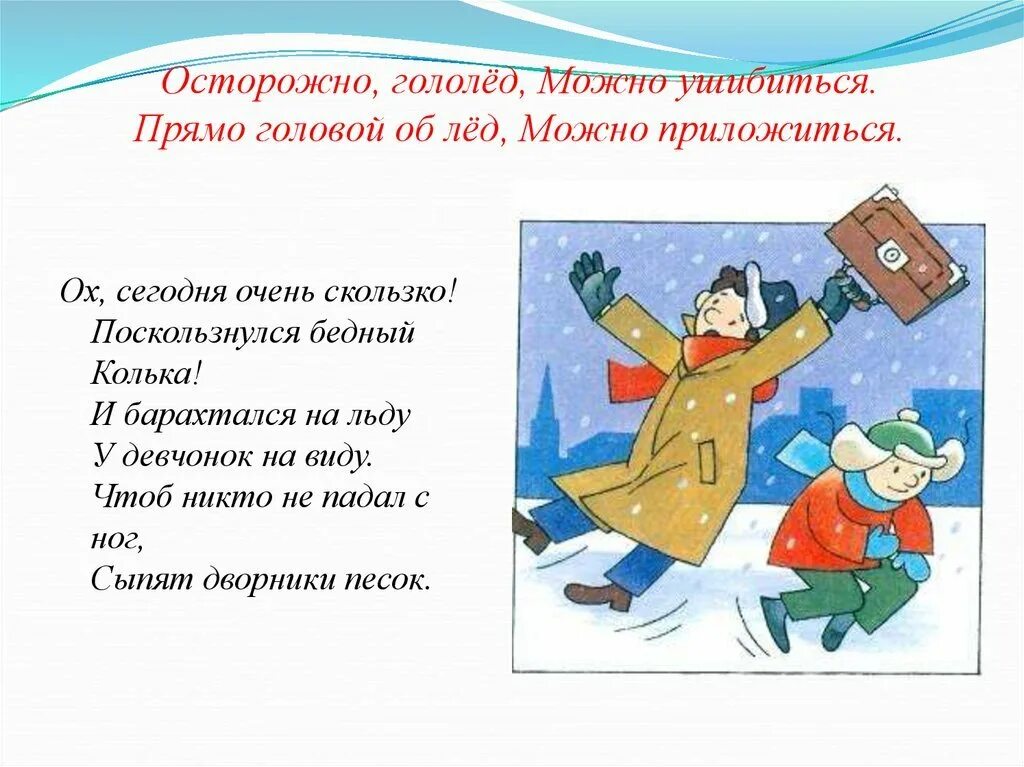 Осторожно, гололёд, Можно ушибиться.
Прямо головой об лёд, Можно приложиться.

Ох, сегодня очень скользко!
Поскользнулся бедный
Колька!
И барахтался на льду
У девчонок на виду.
Чтоб никто не падал с
ног,
Сыпят дворники песок.